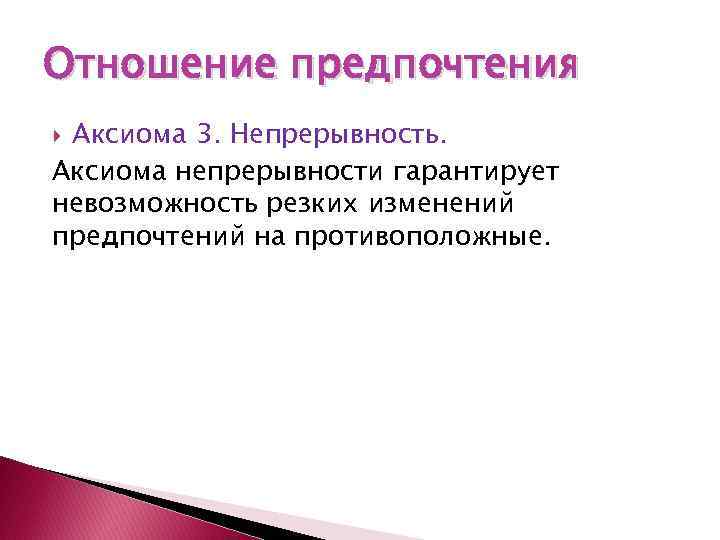 Отношение предпочтения

Аксиома 3. Непрерывность.

Аксиома непрерывности гарантирует невозможность резких изменений предпочтений на противоположные.